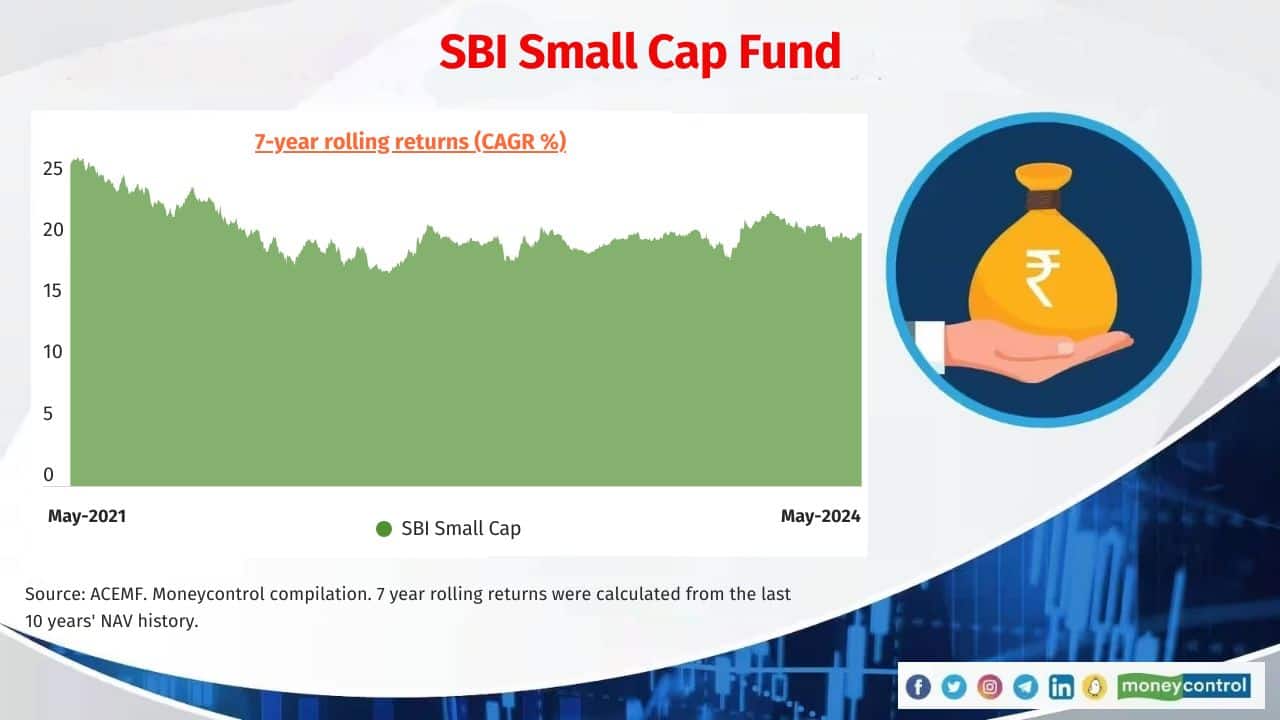 SBI Small Cap Fund

7-year rolling returns (CAGR %)

25
20
15
10
5
0

May-2021
SBI Small Cap
May-2024

₹

Source: ACEMF. Moneycontrol compilation. 7 year rolling returns were calculated from the last 10 years' NAV history.

moneycontrol